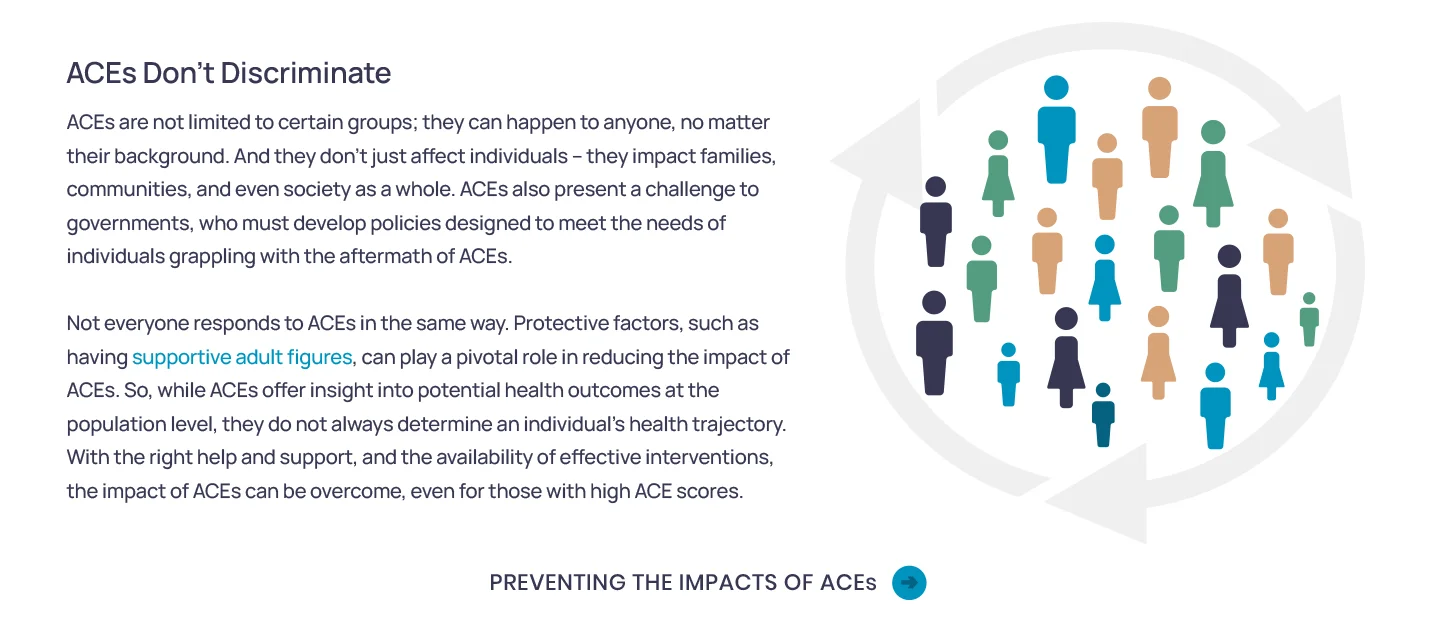 ACEs Don't Discriminate

ACEs are not limited to certain groups; they can happen to anyone, no matter their background. And they don't just affect individuals – they impact families, communities, and even society as a whole. ACEs also present a challenge to governments, who must develop policies designed to meet the needs of individuals grappling with the aftermath of ACEs.

Not everyone responds to ACEs in the same way. Protective factors, such as having supportive adult figures, can play a pivotal role in reducing the impact of ACEs. So, while ACEs offer insight into potential health outcomes at the population level, they do not always determine an individual's health trajectory. With the right help and support, and the availability of effective interventions, the impact of ACEs can be overcome, even for those with high ACE scores.

PREVENTING THE IMPACTS OF ACEs